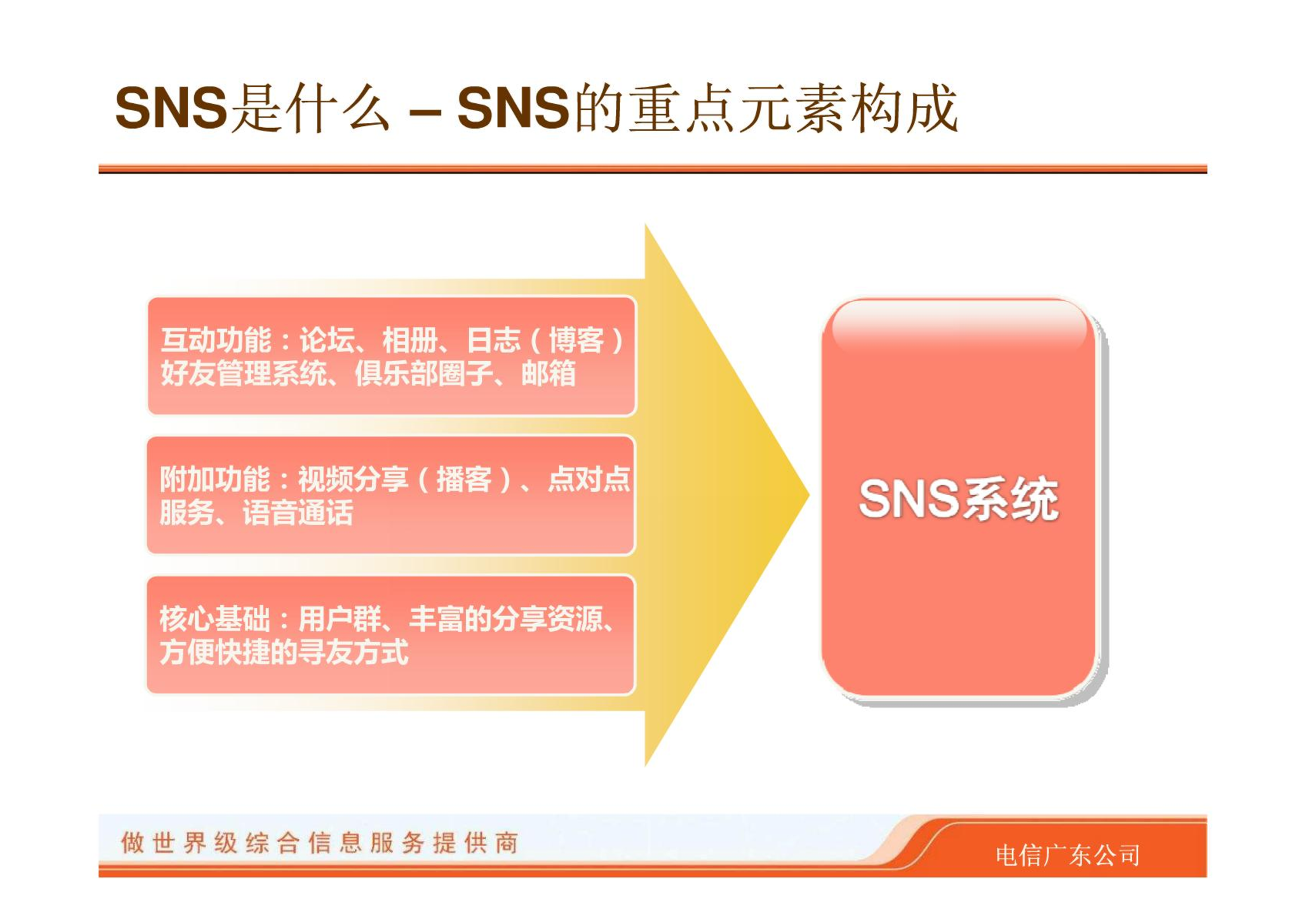 SNS是什么 – SNS的重点元素构成

互动功能：论坛、相册、日志（博客）好友管理系统、俱乐部圈子、邮箱

附加功能：视频分享（播客）、点对点服务、语音通话

核心基础：用户群、丰富的分享资源、方便快捷的寻友方式

SNS系统

做世界级综合信息服务提供商

电信广东公司